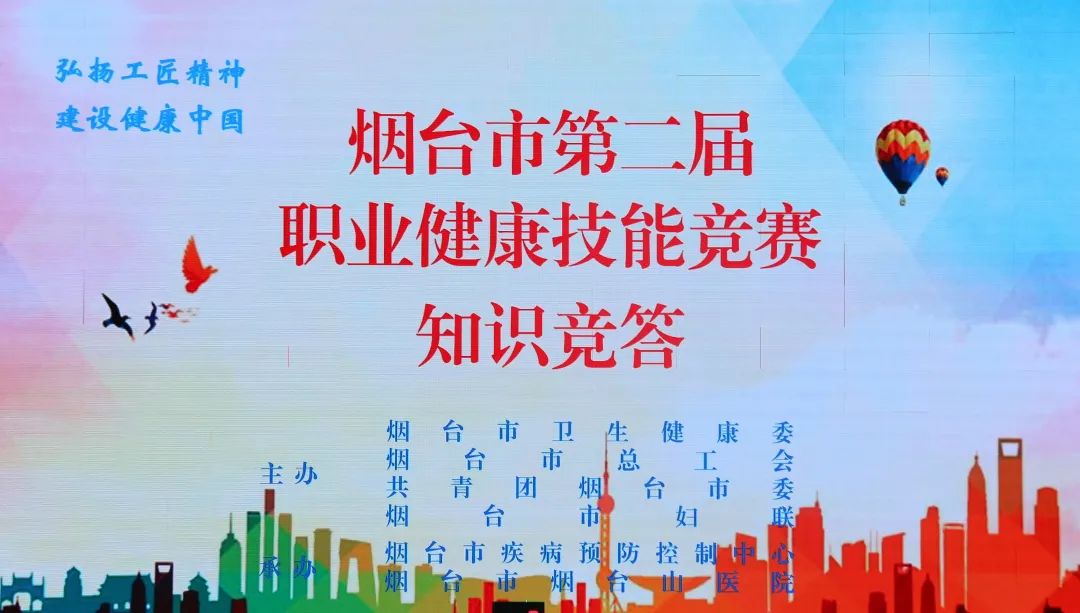 弘扬工匠精神
建设健康中国

烟台市第二届
职业健康技能竞赛
知识竞答

主办 烟台市卫生健康委
烟台市总工会
共青团烟台市委
烟台市妇联

承办 烟台市疾病预防控制中心
烟台市烟台山医院